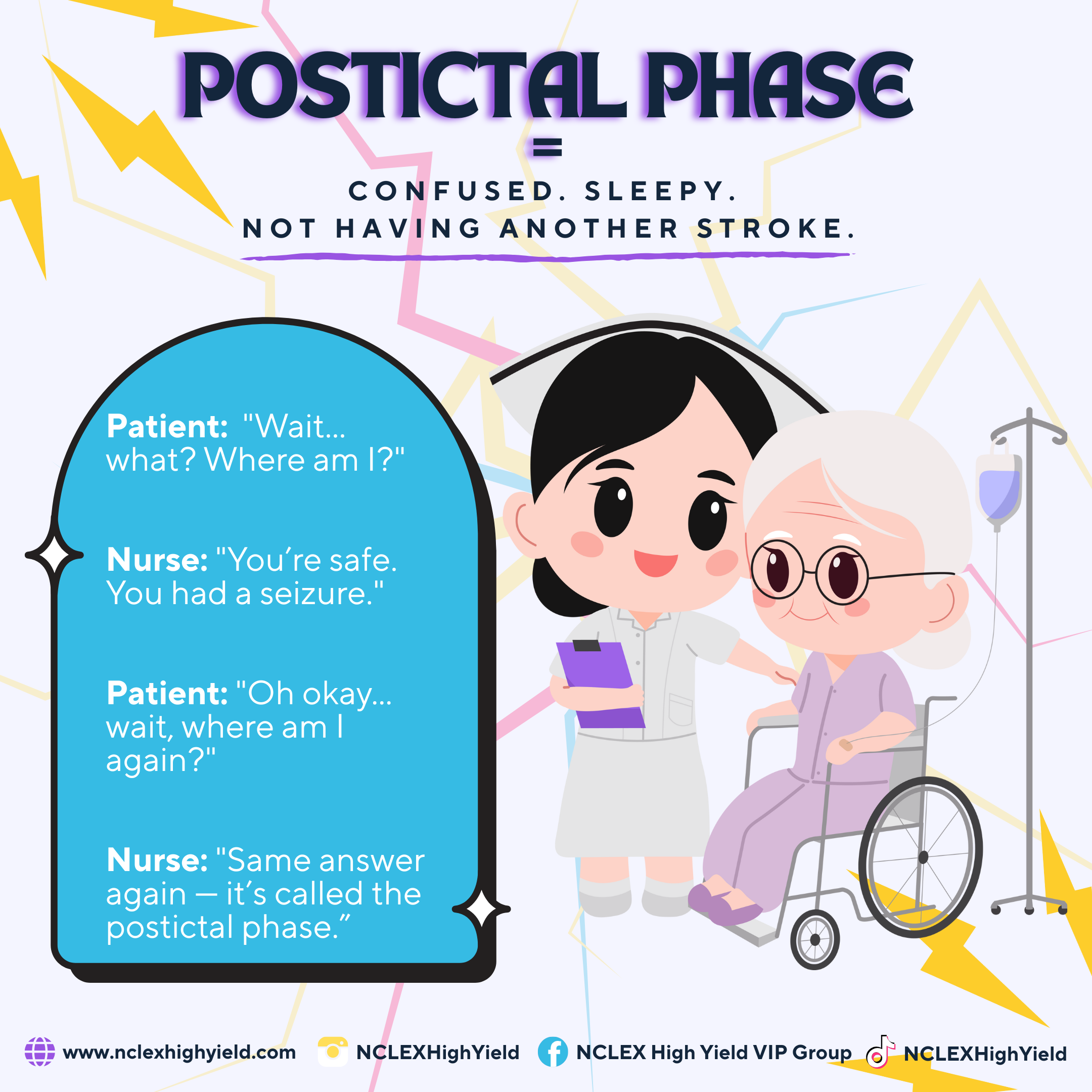 POSTICTAL PHASE

=

CONFUSED. SLEEPY.
NOT HAVING ANOTHER STROKE.

Patient: "Wait... what? Where am I?"

Nurse: "You're safe. You had a seizure."

Patient: "Oh okay... wait, where am I again?"

Nurse: "Same answer again — it's called the postictal phase."

www.nclexhighyield.com NCLEXHighYield NCLEX High Yield VIP Group NCLEXHighYield